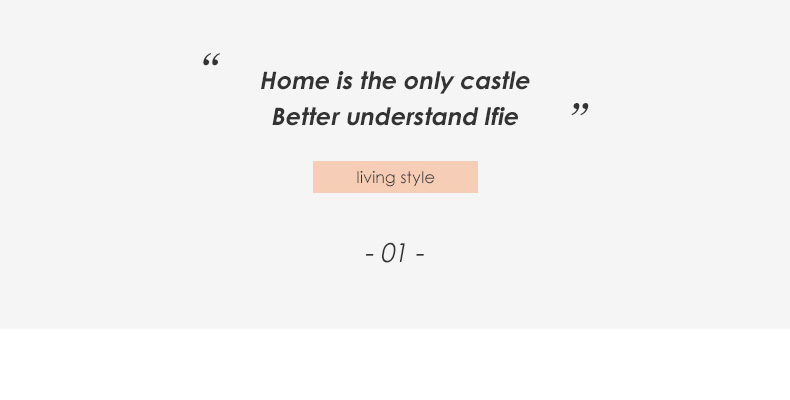 “ Home is the only castle
Better understand lfie ”

living style

- 01 -